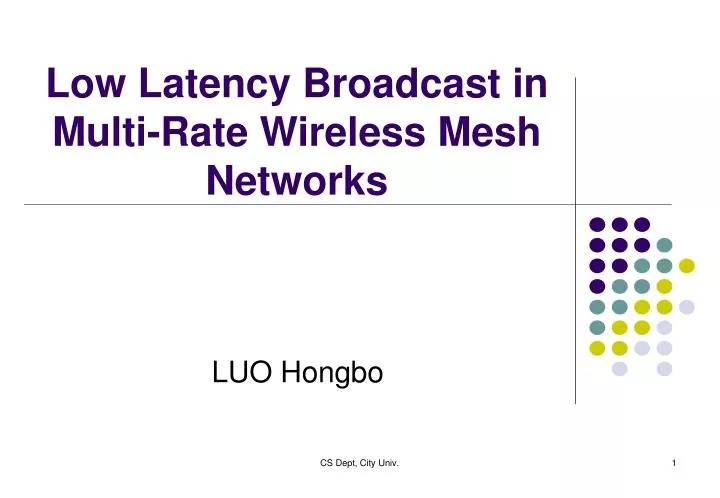 Low Latency Broadcast in Multi-Rate Wireless Mesh Networks

LUO Hongbo

CS Dept, City Univ.

1